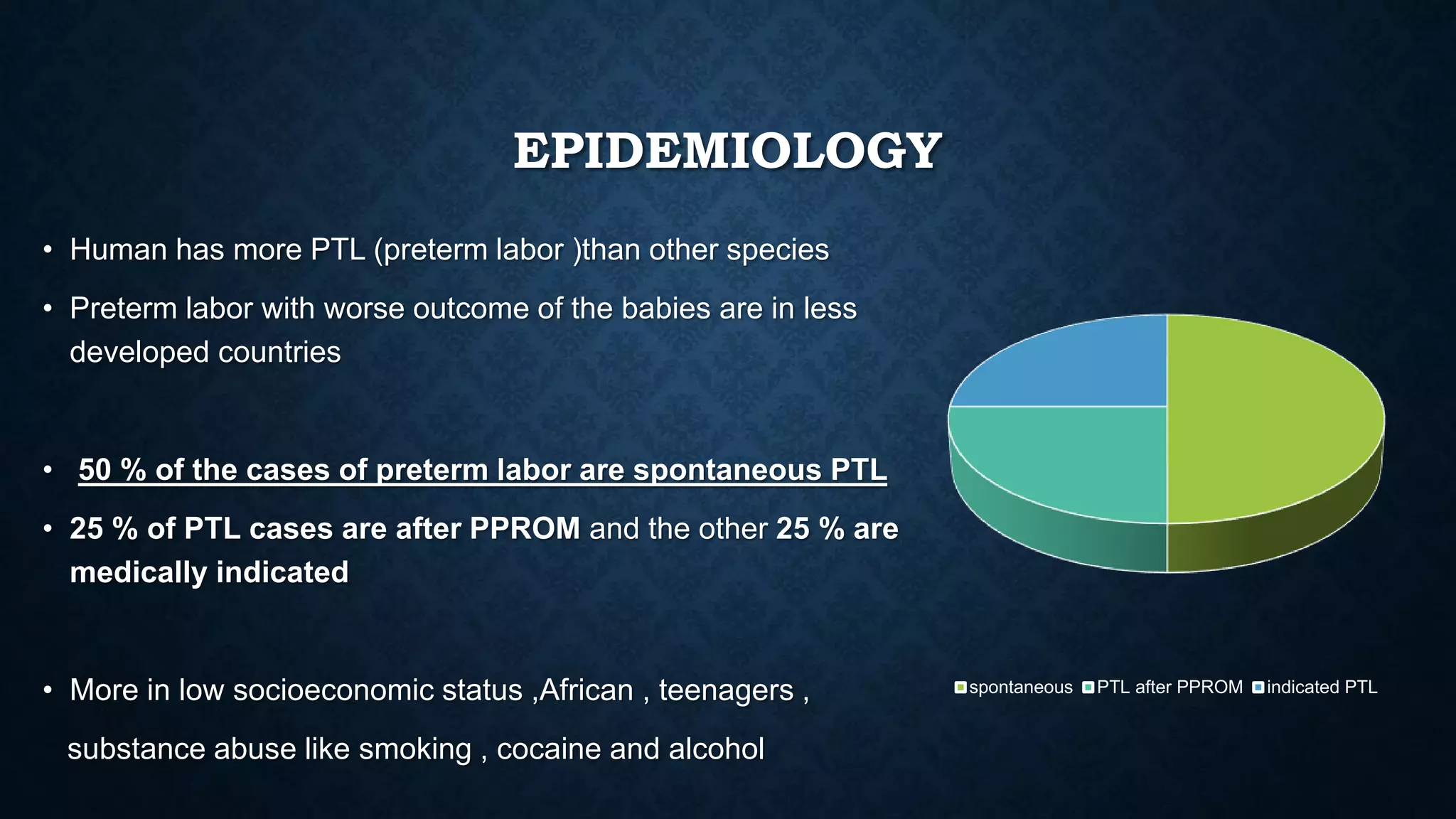 EPIDEMIOLOGY

• Human has more PTL (preterm labor )than other species

• Preterm labor with worse outcome of the babies are in less developed countries

• 50 % of the cases of preterm labor are spontaneous PTL

• 25 % of PTL cases are after PPROM and the other 25 % are medically indicated

• More in low socioeconomic status ,African , teenagers ,

substance abuse like smoking , cocaine and alcohol

spontaneous PTL after PPROM indicated PTL